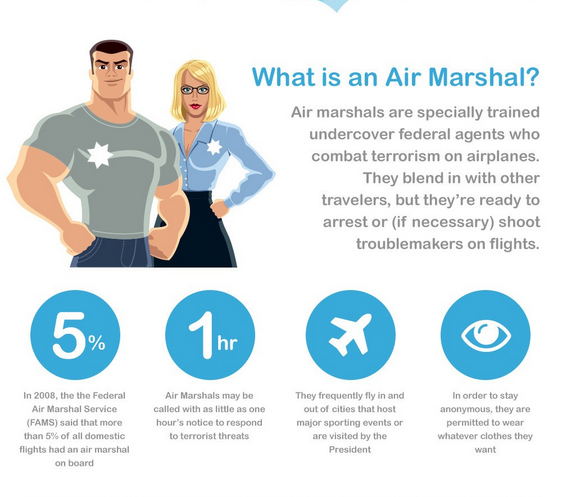 What is an Air Marshal?

Air marshals are specially trained undercover federal agents who combat terrorism on airplanes. They blend in with other travelers, but they're ready to arrest or (if necessary) shoot troublemakers on flights.

5%

In 2008, the the Federal Air Marshal Service (FAMS) said that more than 5% of all domestic flights had an air marshal on board

1hr

Air Marshals may be called with as little as one hour's notice to respond to terrorist threats

They frequently fly in and out of cities that host major sporting events or are visited by the President

In order to stay anonymous, they are permitted to wear whatever clothes they want